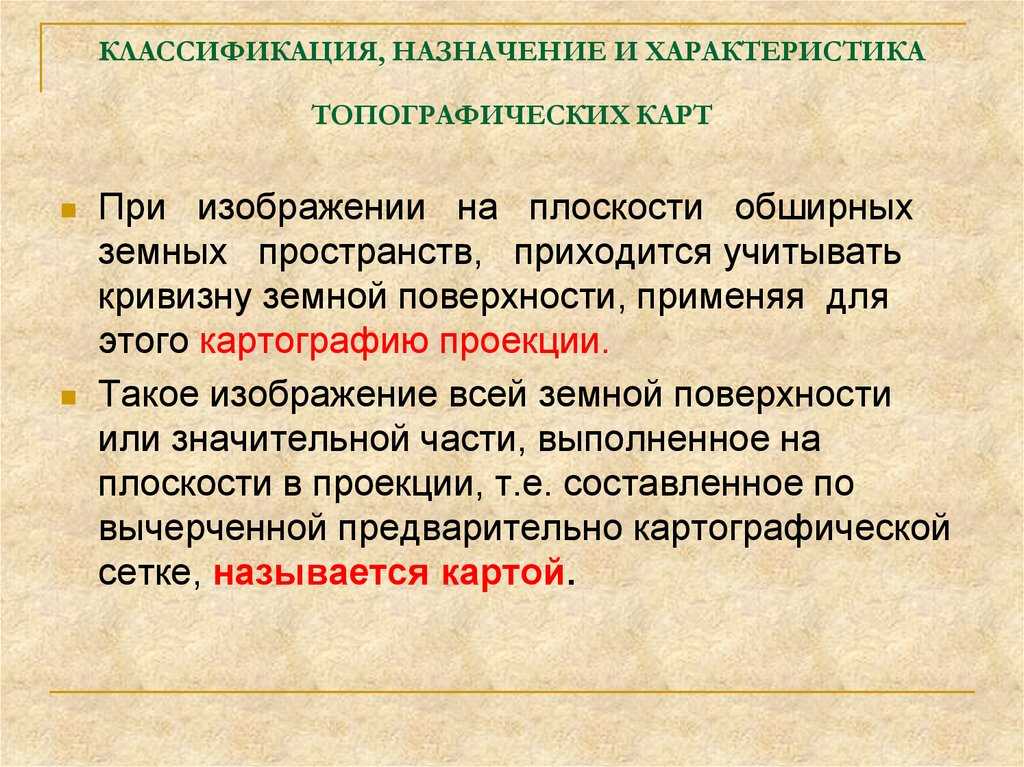 КЛАССИФИКАЦИЯ, НАЗНАЧЕНИЕ И ХАРАКТЕРИСТИКА

ТОПОГРАФИЧЕСКИХ КАРТ

При изображении на плоскости обширных земных пространств, приходится учитывать кривизну земной поверхности, применяя для этого картографию проекции.

Такое изображение всей земной поверхности или значительной части, выполненное на плоскости в проекции, т.е. составленное по вычерченной предварительно картографической сетке, называется картой.